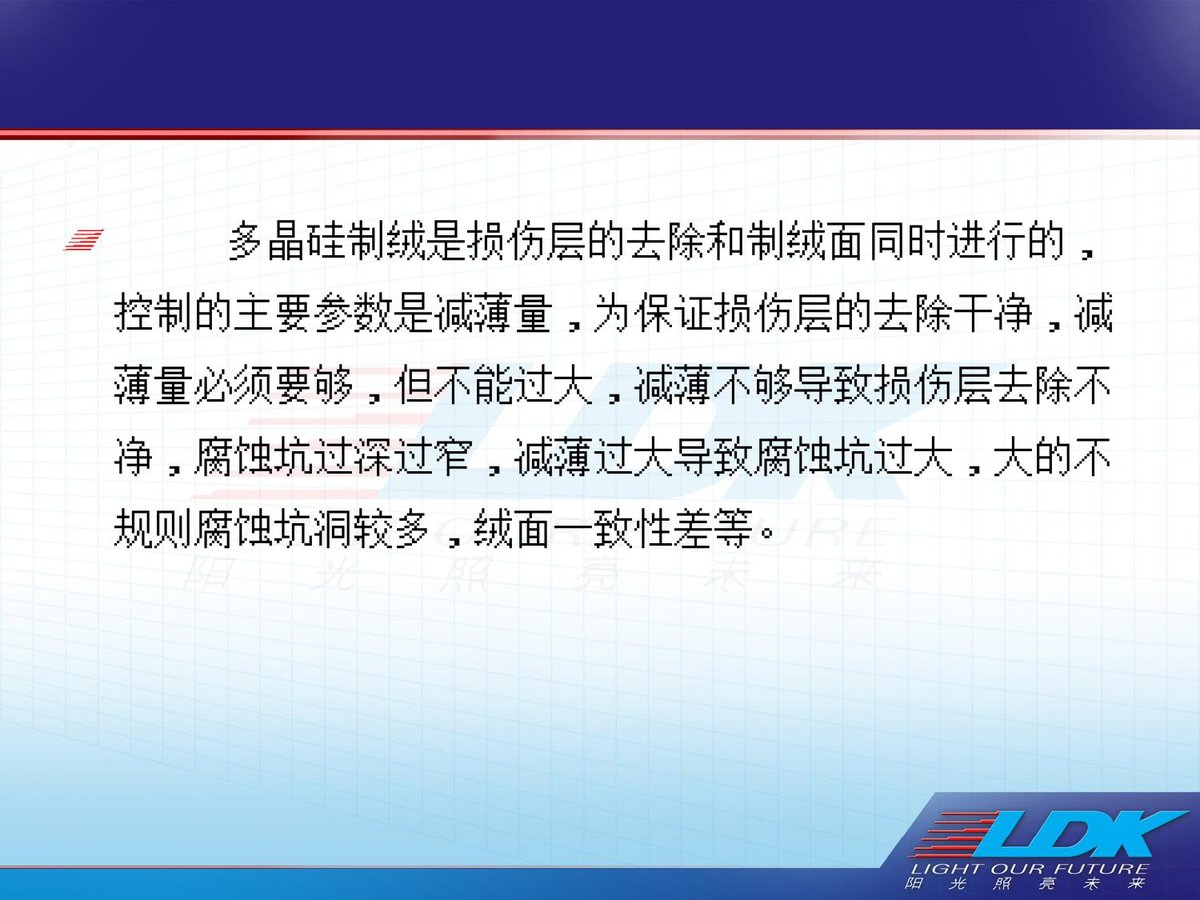 多晶硅制绒是损伤层的去除和制绒面同时进行的，控制的主要参数是减薄量，为保证损伤层的去除干净，减薄量必须要够，但不能过大，减薄不够导致损伤层去除不净，腐蚀坑过深过窄，减薄过大导致腐蚀坑过大，大的不规则腐蚀坑洞较多，绒面一致性差等。

LDK
LIGHT OUR FUTURE
阳光照亮未来